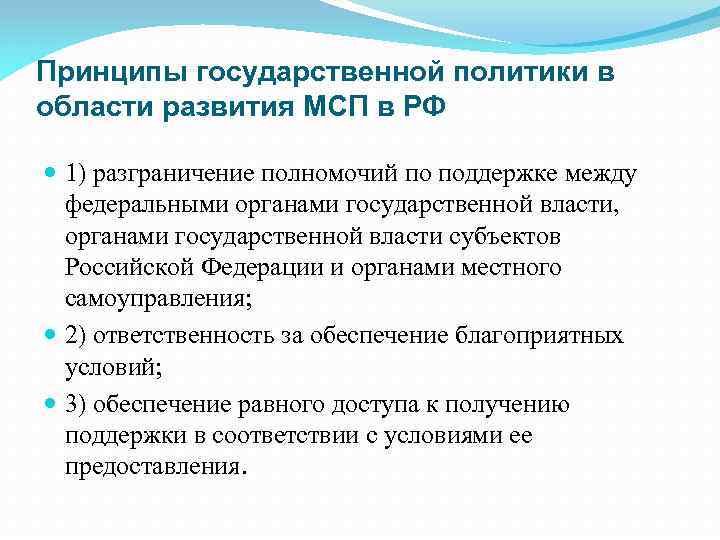 Принципы государственной политики в области развития МСП в РФ

1) разграничение полномочий по поддержке между федеральными органами государственной власти, органами государственной власти субъектов Российской Федерации и органами местного самоуправления;

2) ответственность за обеспечение благоприятных условий;

3) обеспечение равного доступа к получению поддержки в соответствии с условиями ее предоставления.